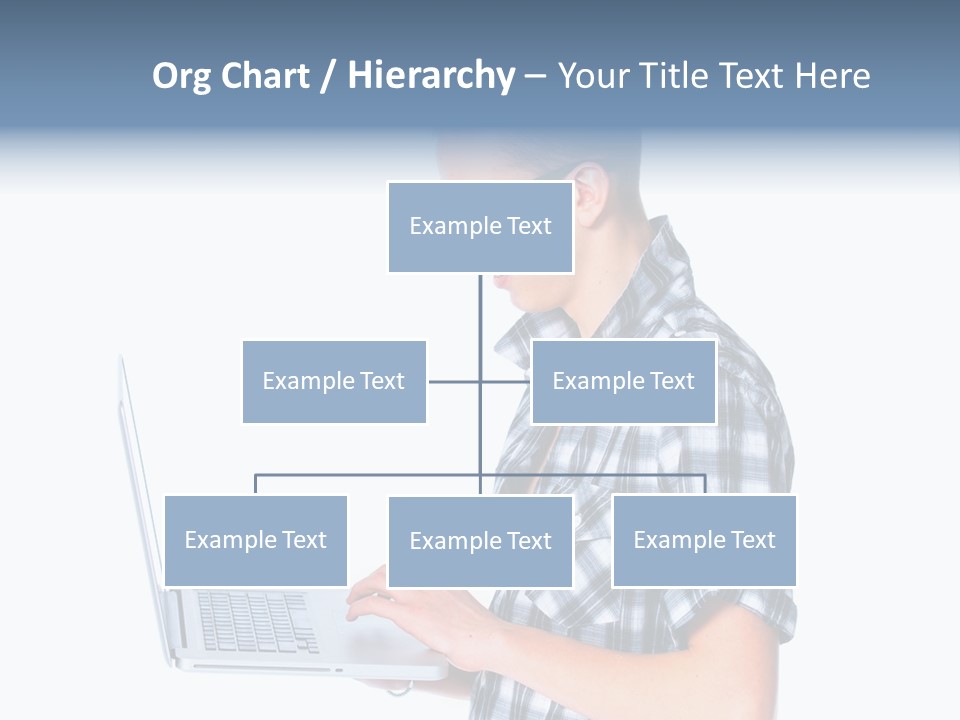 Org Chart / Hierarchy – Your Title Text Here

Example Text

Example Text

Example Text

Example Text

Example Text

Example Text